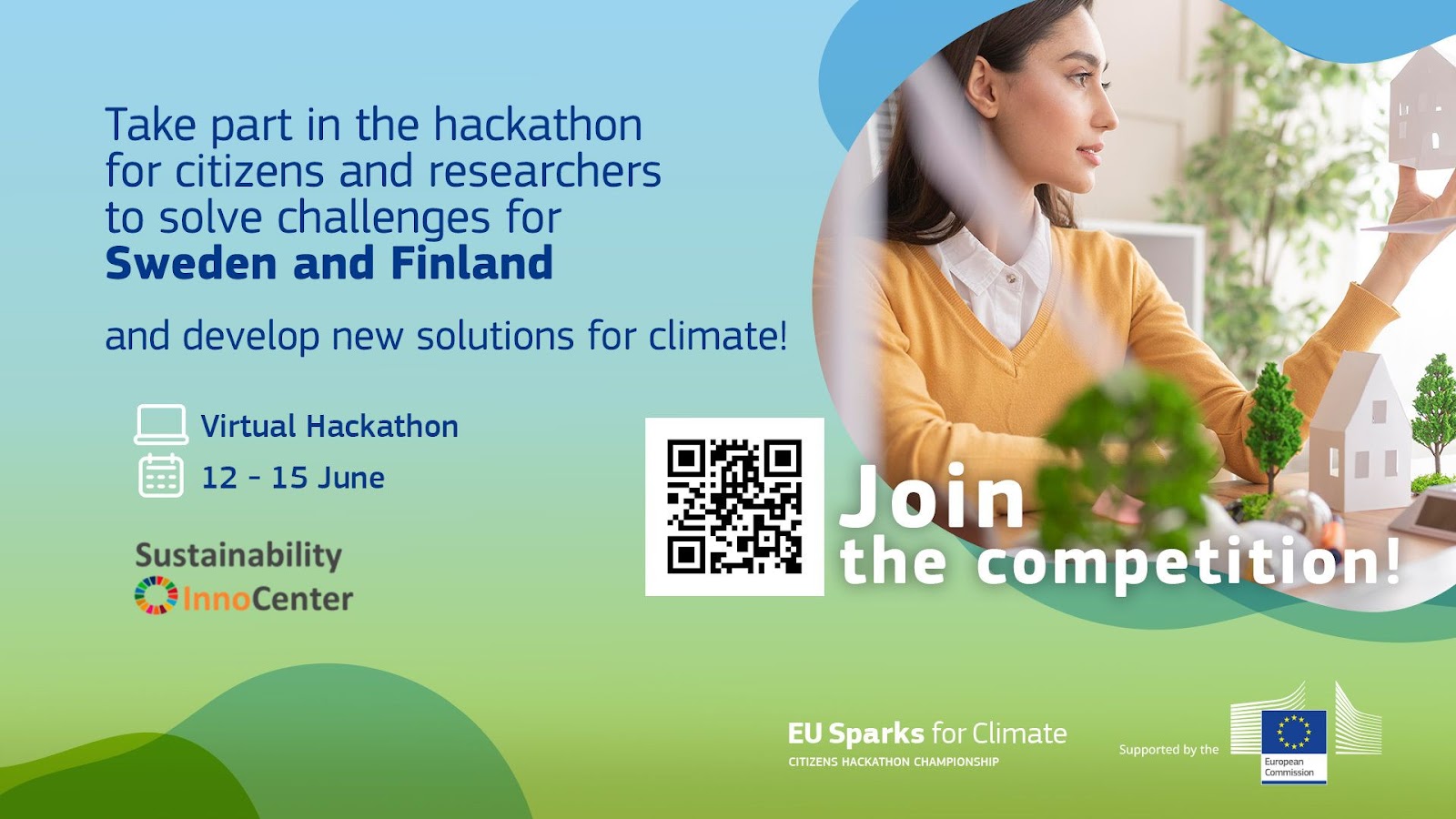 Take part in the hackathon for citizens and researchers to solve challenges for **Sweden and Finland**

and develop new solutions for climate!

Virtual Hackathon

12 - 15 June

Sustainability InnoCenter

Join the competition!

EU Sparks for Climate
CITIZENS HACKATHON CHAMPIONSHIP

Supported by the European Commission